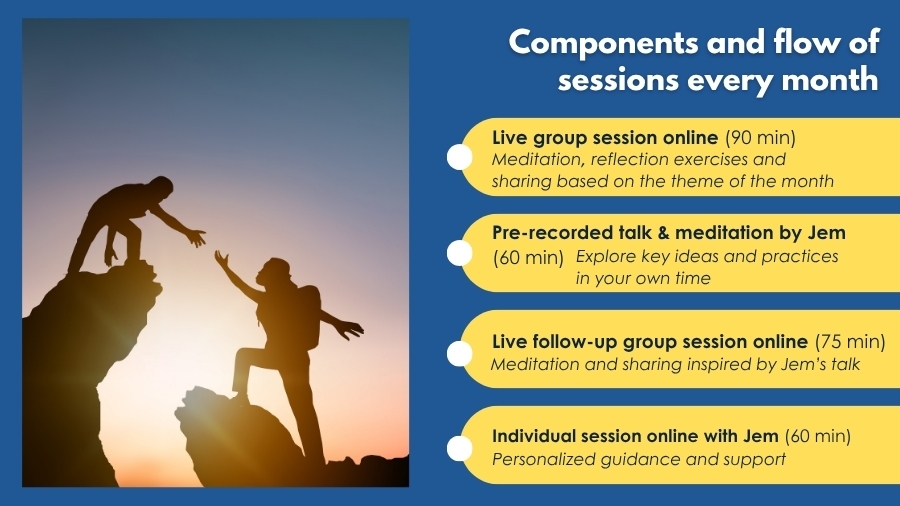 Components and flow of sessions every month

Live group session online (90 min)
Meditation, reflection exercises and sharing based on the theme of the month

Pre-recorded talk & meditation by Jem
(60 min) Explore key ideas and practices in your own time

Live follow-up group session online (75 min)
Meditation and sharing inspired by Jem's talk

Individual session online with Jem (60 min)
Personalized guidance and support